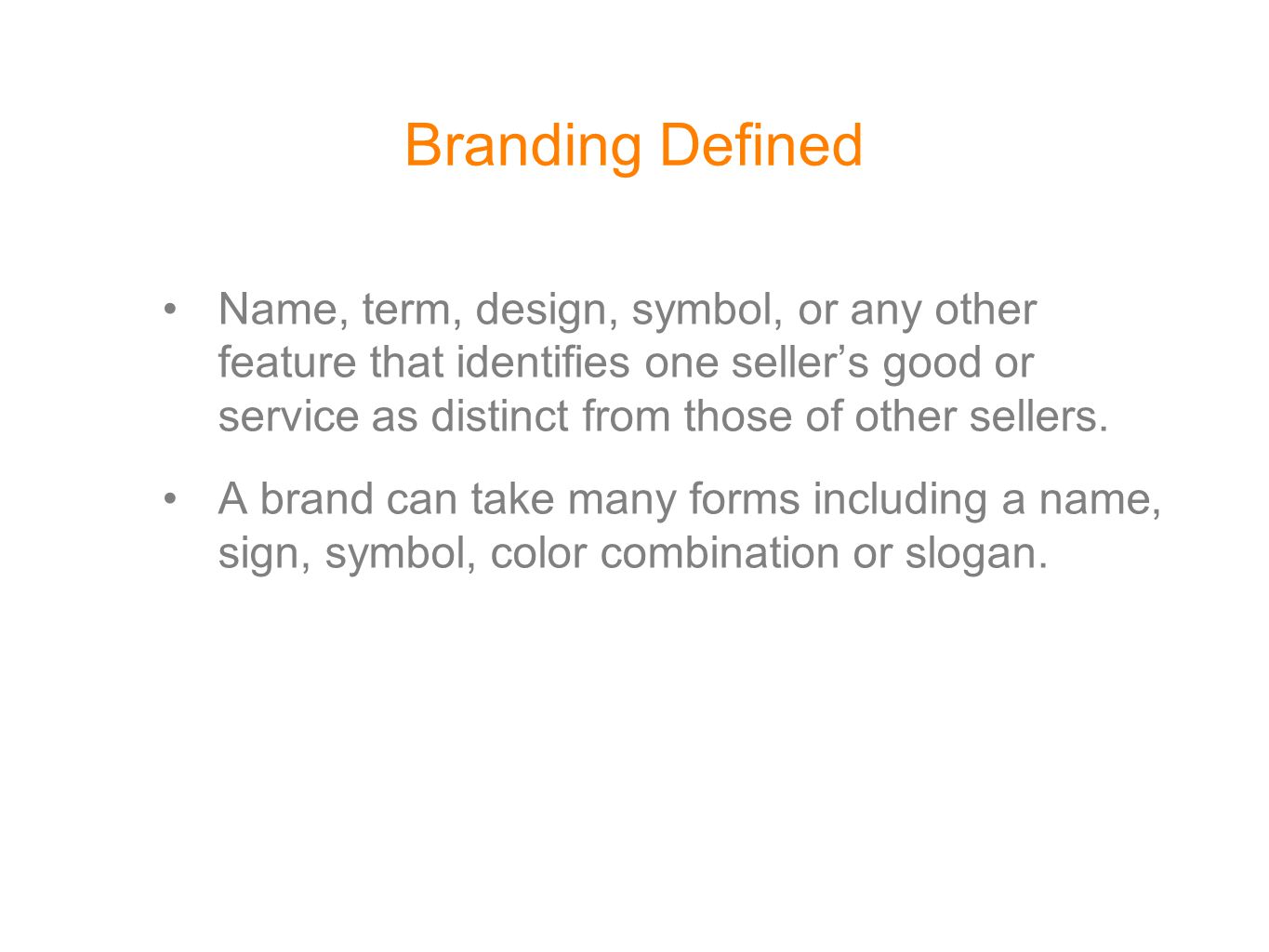 Branding Defined

• Name, term, design, symbol, or any other feature that identifies one seller’s good or service as distinct from those of other sellers.

• A brand can take many forms including a name, sign, symbol, color combination or slogan.